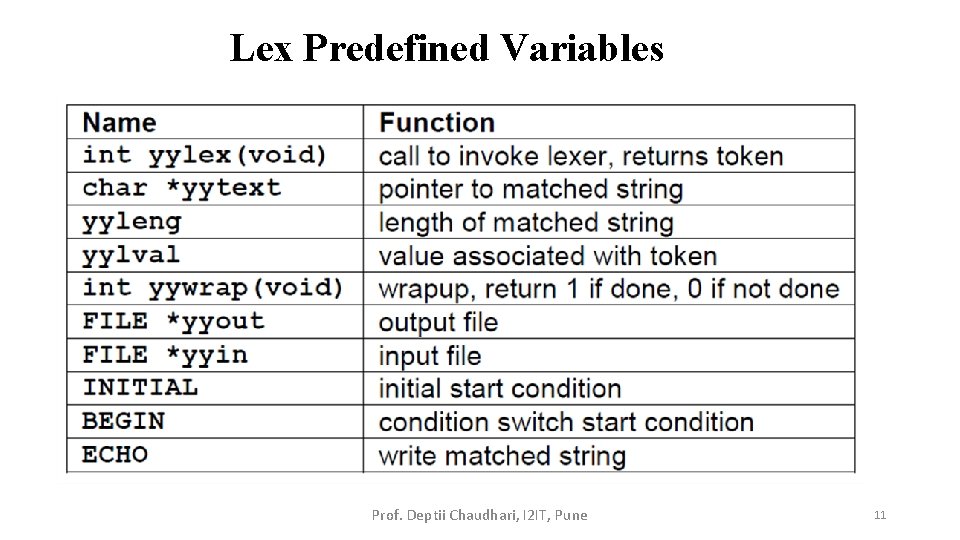 Lex Predefined Variables

| Name | Function |
|---|---|
| int yylex(void) | call to invoke lexer, returns token |
| char *yytext | pointer to matched string |
| yyleng | length of matched string |
| yylval | value associated with token |
| int yywrap(void) | wrapup, return 1 if done, 0 if not done |
| FILE *yyout | output file |
| FILE *yyin | input file |
| INITIAL | initial start condition |
| BEGIN | condition switch start condition |
| ECHO | write matched string |

Prof. Deptii Chaudhari, I2IT, Pune

11